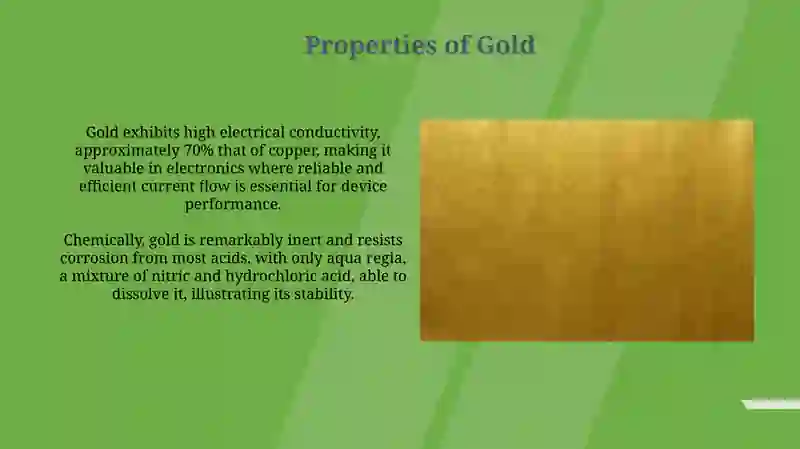 Properties of Gold

Gold exhibits high electrical conductivity, approximately 70% that of copper, making it valuable in electronics where reliable and efficient current flow is essential for device performance.

Chemically, gold is remarkably inert and resists corrosion from most acids, with only aqua regia, a mixture of nitric and hydrochloric acid, able to dissolve it, illustrating its stability.